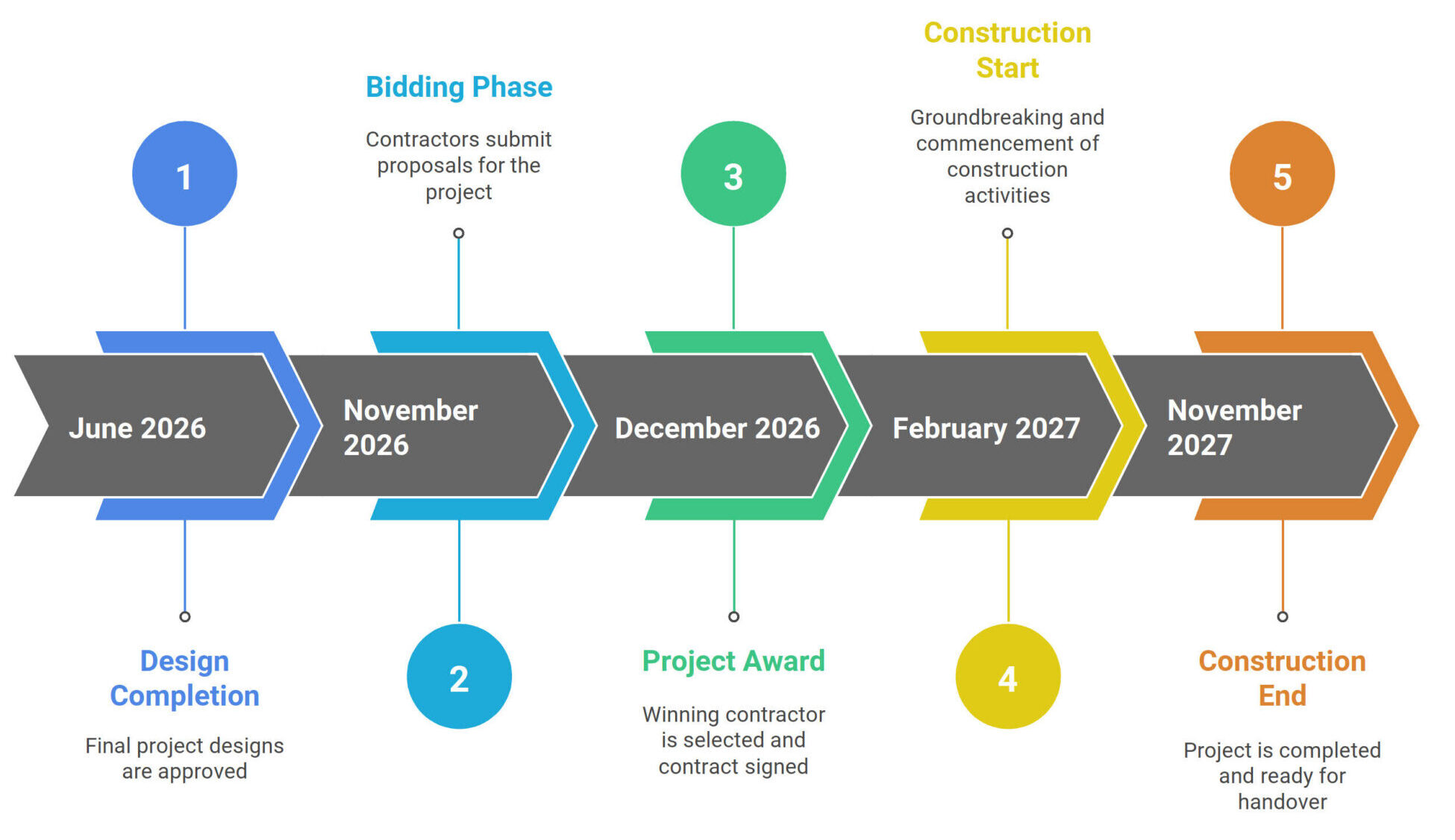 1

June 2026

Design Completion

Final project designs are approved

Bidding Phase

Contractors submit proposals for the project

November 2026

2

3

December 2026

Project Award

Winning contractor is selected and contract signed

Construction Start

Groundbreaking and commencement of construction activities

February 2027

4

5

November 2027

Construction End

Project is completed and ready for handover